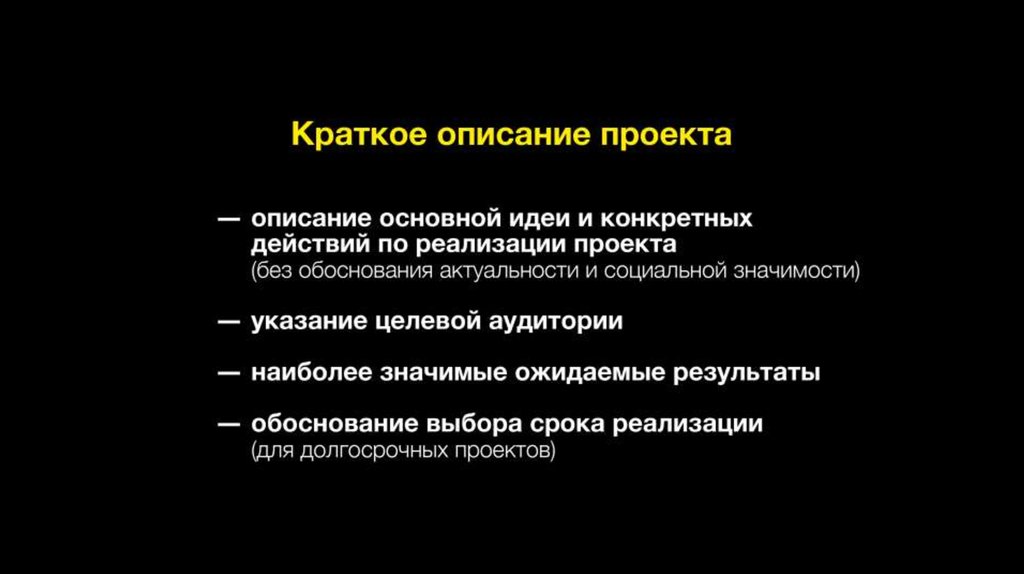 Краткое описание проекта

— описание основной идеи и конкретных действий по реализации проекта (без обоснования актуальности и социальной значимости)

— указание целевой аудитории

— наиболее значимые ожидаемые результаты

— обоснование выбора срока реализации (для долгосрочных проектов)